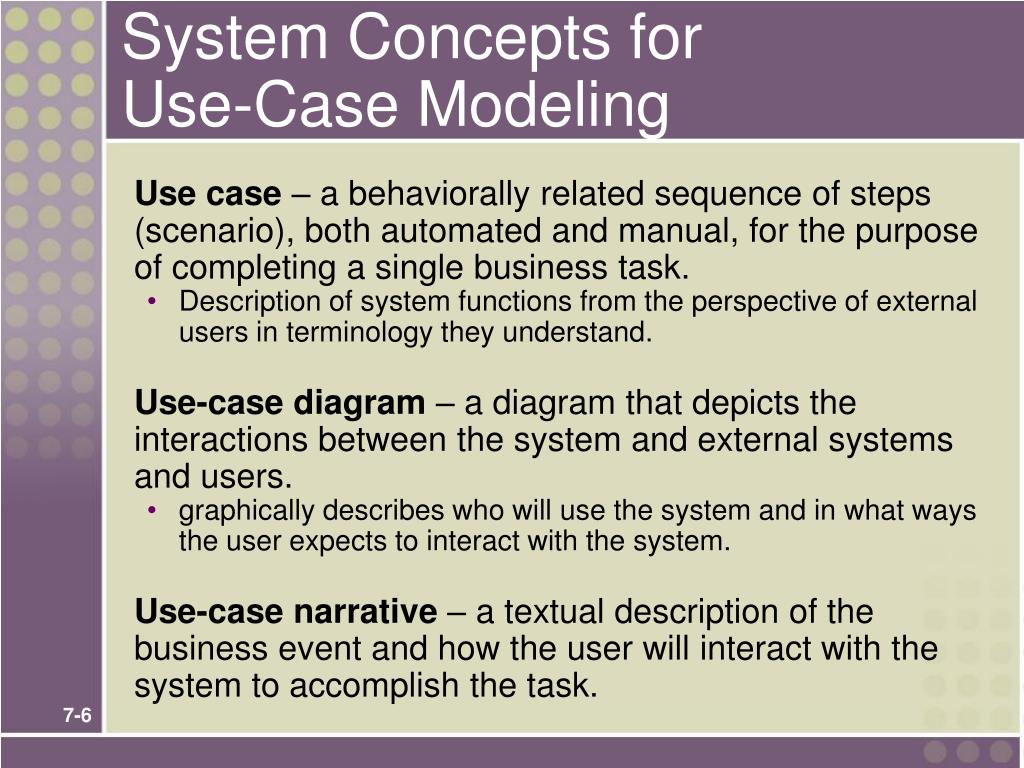 System Concepts for Use-Case Modeling

Use case – a behaviorally related sequence of steps (scenario), both automated and manual, for the purpose of completing a single business task.
• Description of system functions from the perspective of external users in terminology they understand.

Use-case diagram – a diagram that depicts the interactions between the system and external systems and users.
• graphically describes who will use the system and in what ways the user expects to interact with the system.

Use-case narrative – a textual description of the business event and how the user will interact with the system to accomplish the task.

7-6